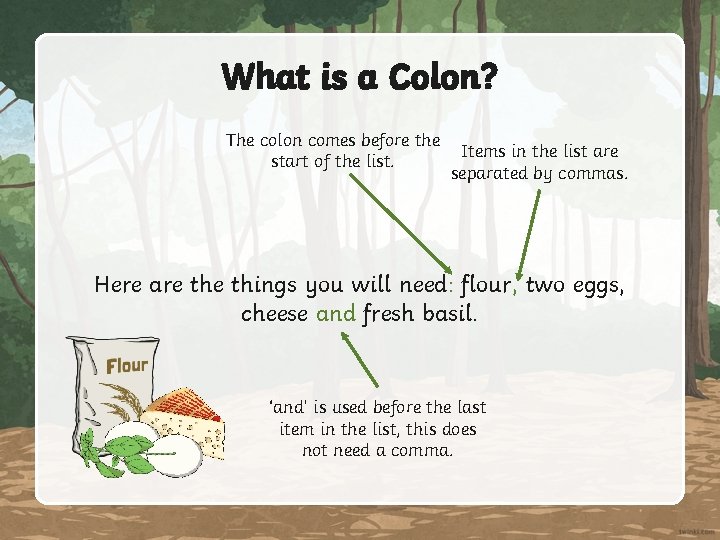 What is a Colon?

The colon comes before the start of the list.

Items in the list are separated by commas.

Here are the things you will need: flour, two eggs, cheese and fresh basil.

Flour

'and' is used before the last item in the list, this does not need a comma.

twinkl.com